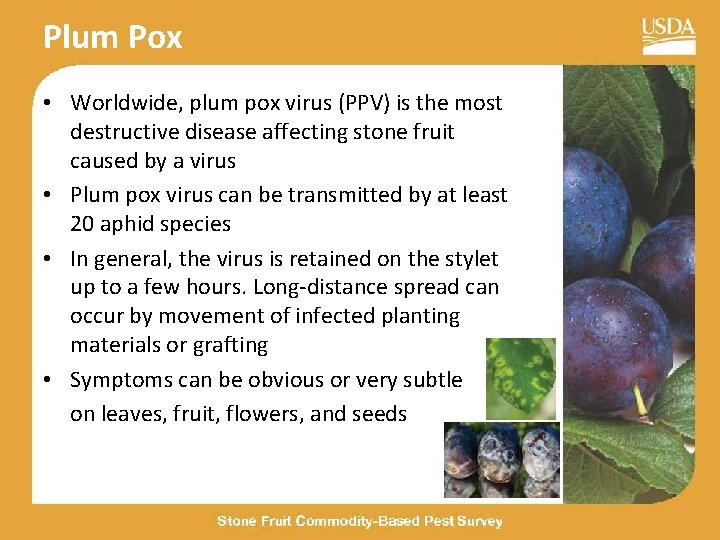 Plum Pox

USDA

• Worldwide, plum pox virus (PPV) is the most destructive disease affecting stone fruit caused by a virus
• Plum pox virus can be transmitted by at least 20 aphid species
• In general, the virus is retained on the stylet up to a few hours. Long-distance spread can occur by movement of infected planting materials or grafting
• Symptoms can be obvious or very subtle on leaves, fruit, flowers, and seeds

Stone Fruit Commodity-Based Pest Survey